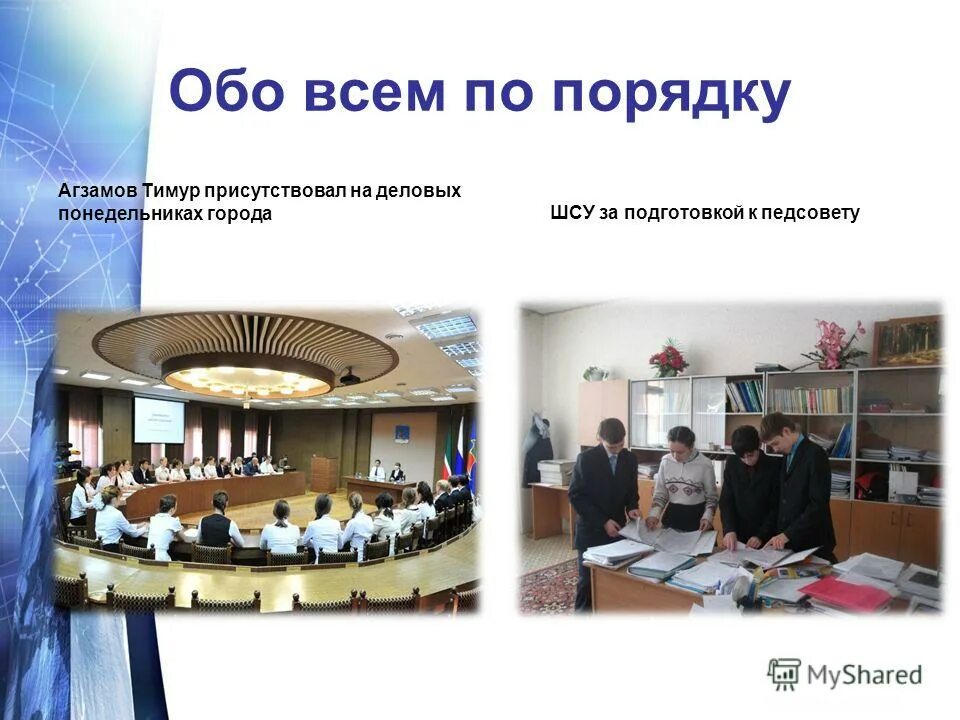 Обо всем по порядку

Агзамов Тимур присутствовал на деловых понедельниках города

ШСУ за подготовкой к педсовету

MyShared